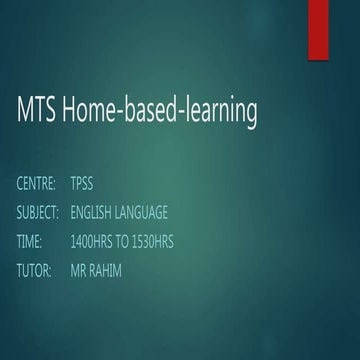 MTS Home-based-learning

CENTRE: TPSS
SUBJECT: ENGLISH LANGUAGE
TIME: 1400HRS TO 1530HRS
TUTOR: MR RAHIM